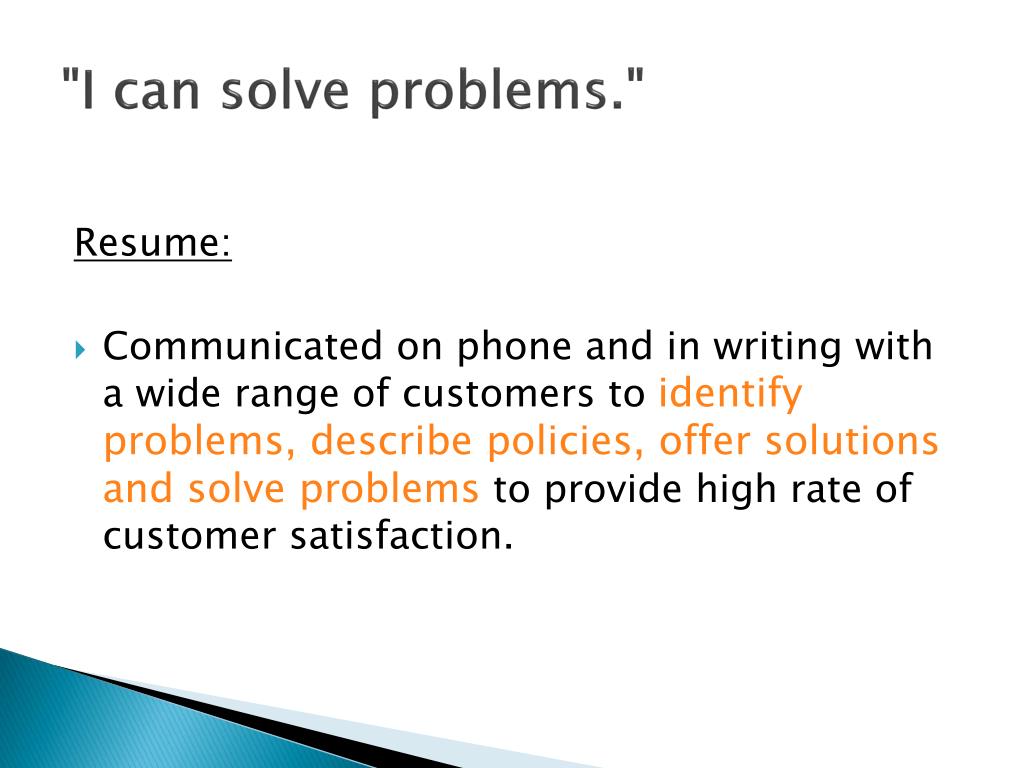 "I can solve problems."

Resume:

Communicated on phone and in writing with a wide range of customers to identify problems, describe policies, offer solutions and solve problems to provide high rate of customer satisfaction.